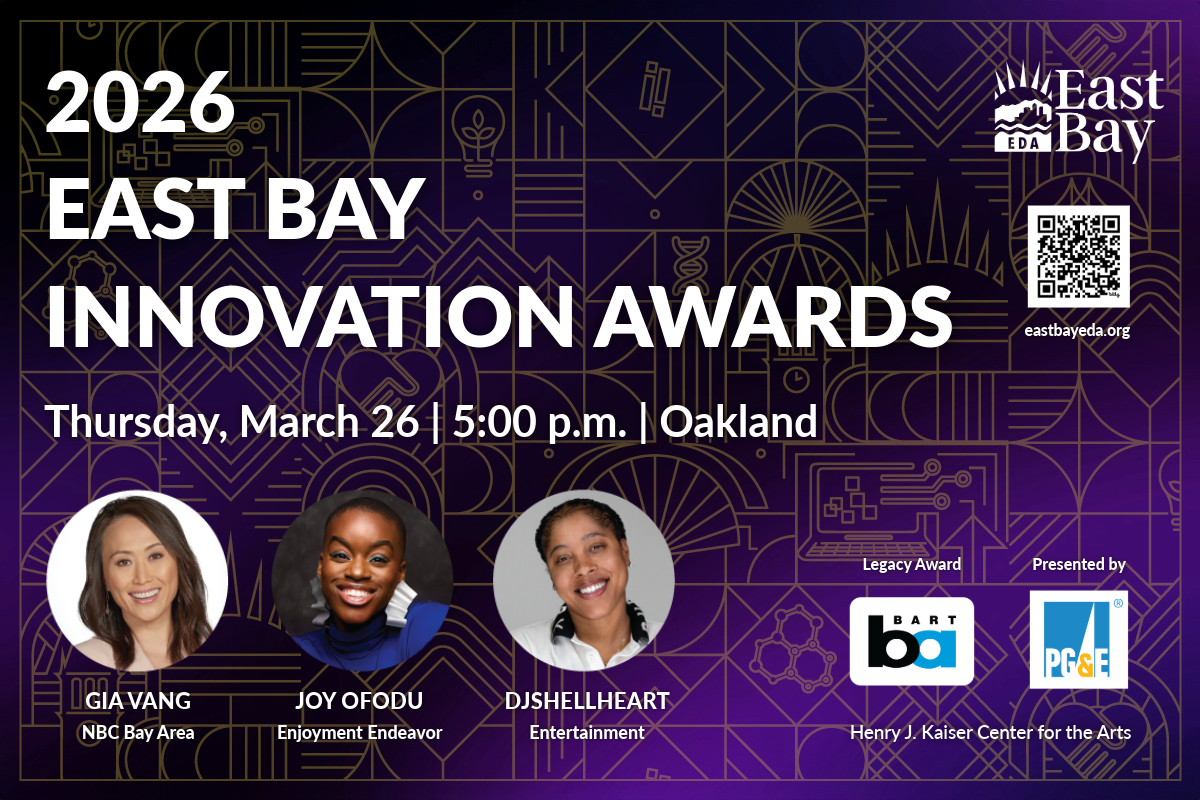 2026
EAST BAY
INNOVATION AWARDS

Thursday, March 26 | 5:00 p.m. | Oakland

EDA East Bay

eastbayeda.org

GIA VANG
NBC Bay Area

JOY OFODU
Enjoyment Endeavor

DJSHELLHEART
Entertainment

Legacy Award

BART ba

Presented by

PG&E

Henry J. Kaiser Center for the Arts